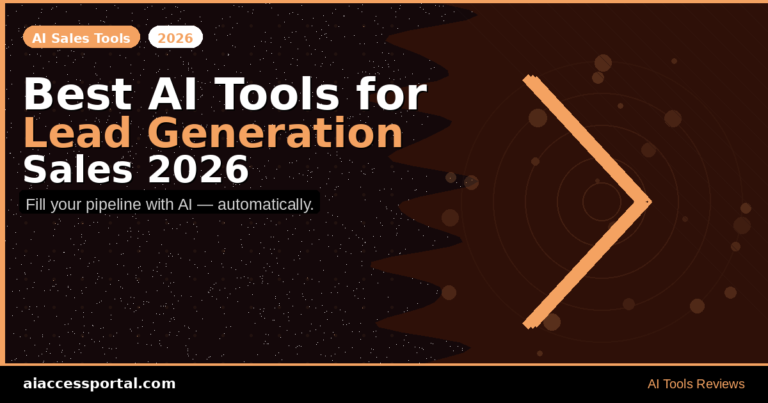 AI Sales Tools 2026

Best AI Tools for Lead Generation Sales 2026

Fill your pipeline with AI — automatically.

aiaccessportal.com

AI Tools Reviews